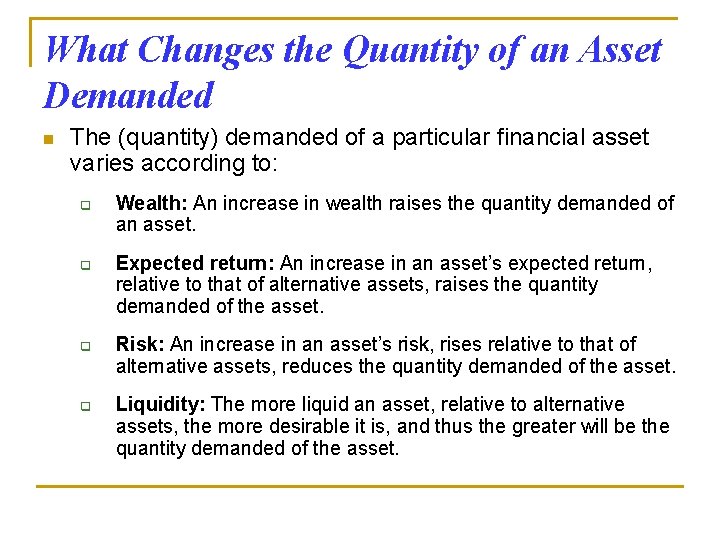 What Changes the Quantity of an Asset Demanded

The (quantity) demanded of a particular financial asset varies according to:

Wealth: An increase in wealth raises the quantity demanded of an asset.

Expected return: An increase in an asset's expected return, relative to that of alternative assets, raises the quantity demanded of the asset.

Risk: An increase in an asset's risk, rises relative to that of alternative assets, reduces the quantity demanded of the asset.

Liquidity: The more liquid an asset, relative to alternative assets, the more desirable it is, and thus the greater will be the quantity demanded of the asset.